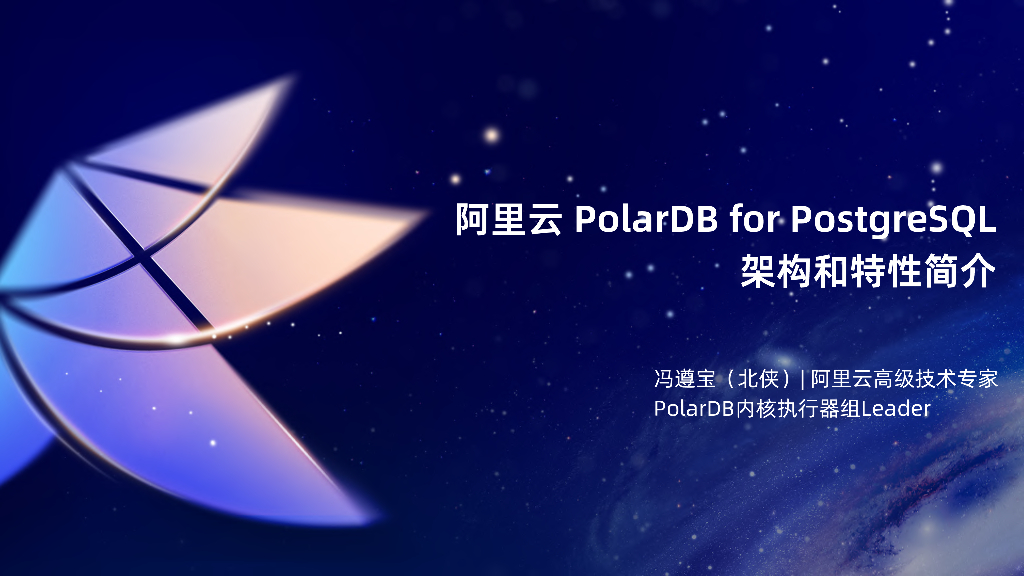 阿里云 PolarDB for PostgreSQL
架构和特性简介

冯遵宝（北侠）| 阿里云高级技术专家
PolarDB内核执行器组Leader